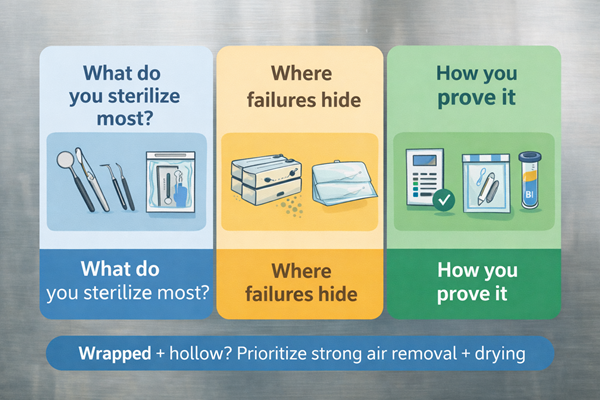 What do you sterilize most?

What do you sterilize most?

Where failures hide

Where failures hide

How you prove it

BI

How you prove it

Wrapped + hollow? Prioritize strong air removal + drying